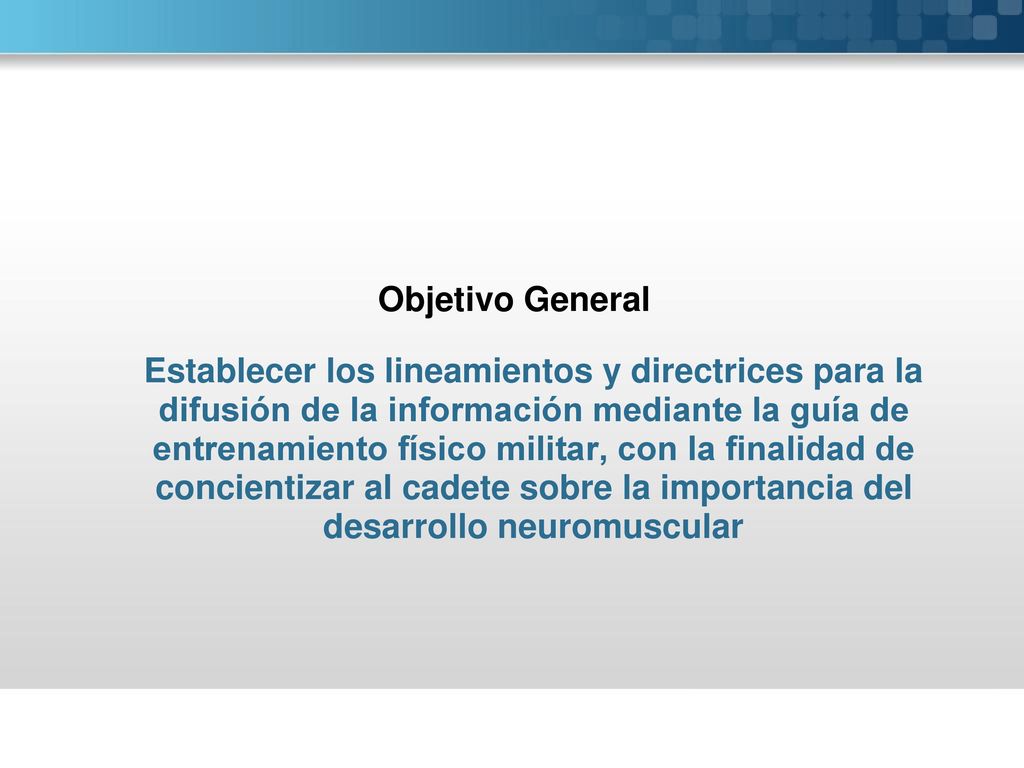 Objetivo General

Establecer los lineamientos y directrices para la difusión de la información mediante la guía de entrenamiento físico militar, con la finalidad de concientizar al cadete sobre la importancia del desarrollo neuromuscular